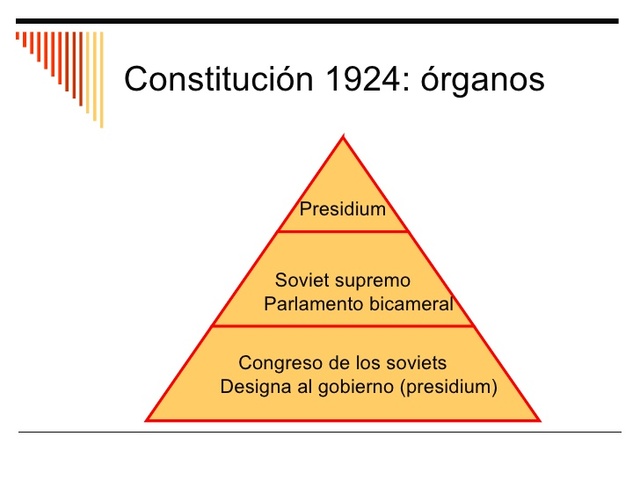 Constitución 1924: órganos

Presidium

Soviet supremo
Parlamento bicameral

Congreso de los soviets
Designa al gobierno (presidium)